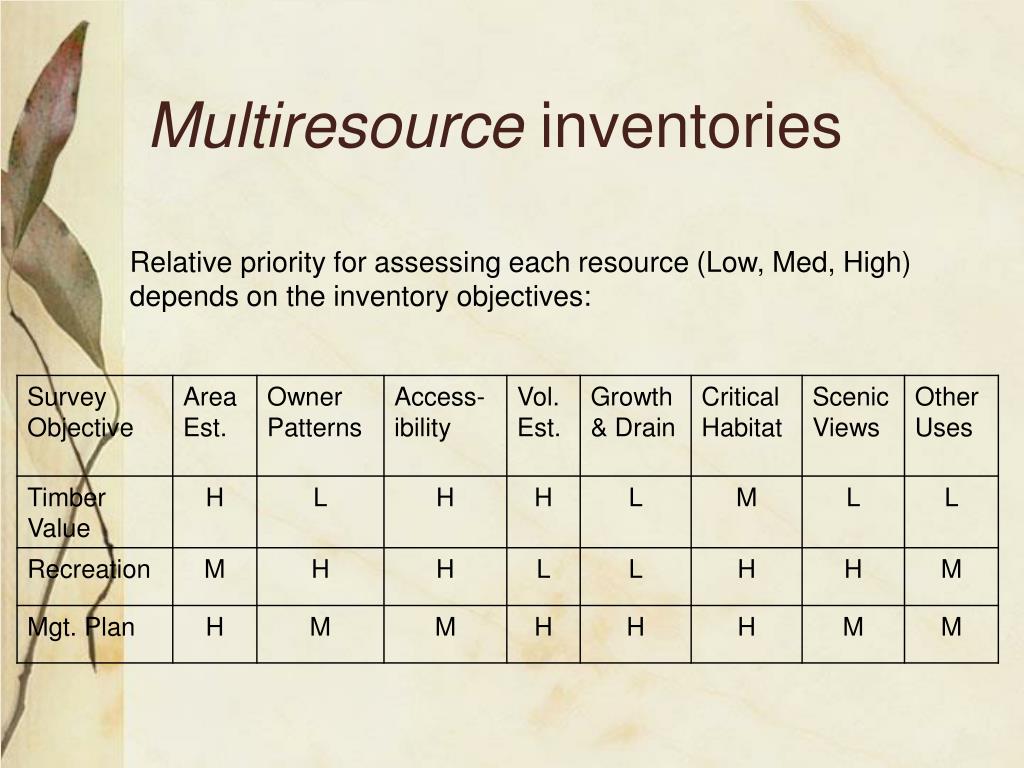 Multiresource inventories

Relative priority for assessing each resource (Low, Med, High) depends on the inventory objectives:

| Survey Objective | Area Est. | Owner Patterns | Access-ibility | Vol. Est. | Growth & Drain | Critical Habitat | Scenic Views | Other Uses |
|---|---|---|---|---|---|---|---|---|
| Timber Value | H | L | H | H | L | M | L | L |
| Recreation | M | H | H | L | L | H | H | M |
| Mgt. Plan | H | M | M | H | H | H | M | M |